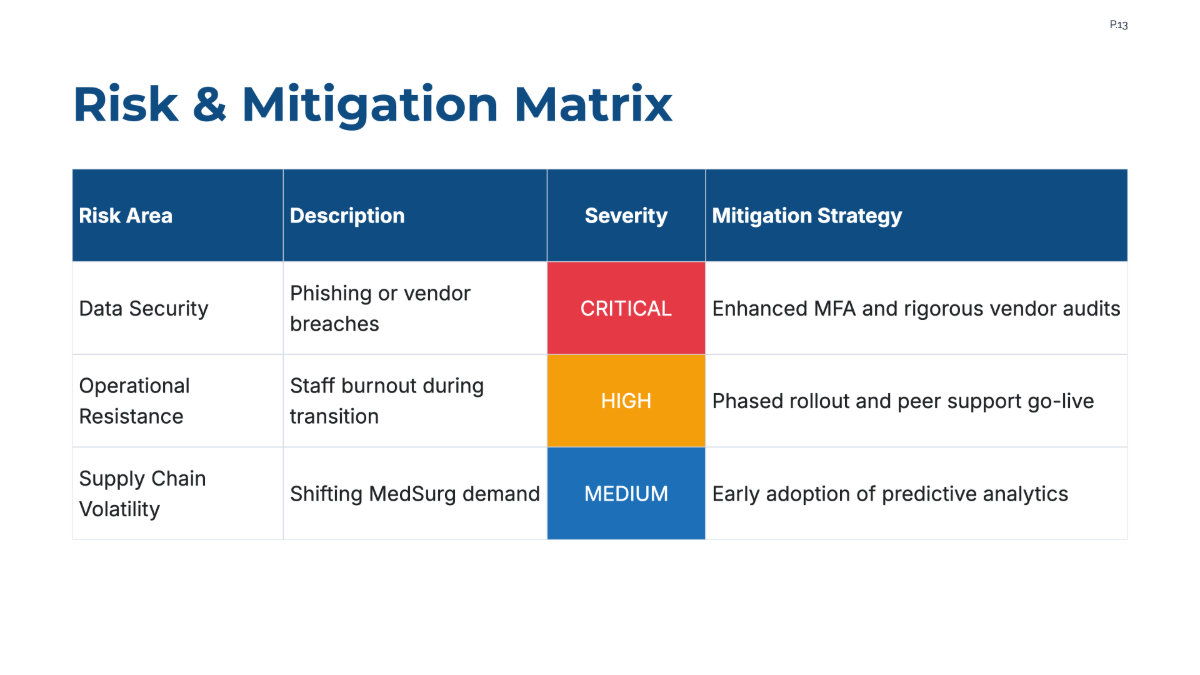 P.13

Risk & Mitigation Matrix

| Risk Area | Description | Severity | Mitigation Strategy |
|---|---|---|---|
| Data Security | Phishing or vendor breaches | CRITICAL | Enhanced MFA and rigorous vendor audits |
| Operational Resistance | Staff burnout during transition | HIGH | Phased rollout and peer support go-live |
| Supply Chain Volatility | Shifting MedSurg demand | MEDIUM | Early adoption of predictive analytics |